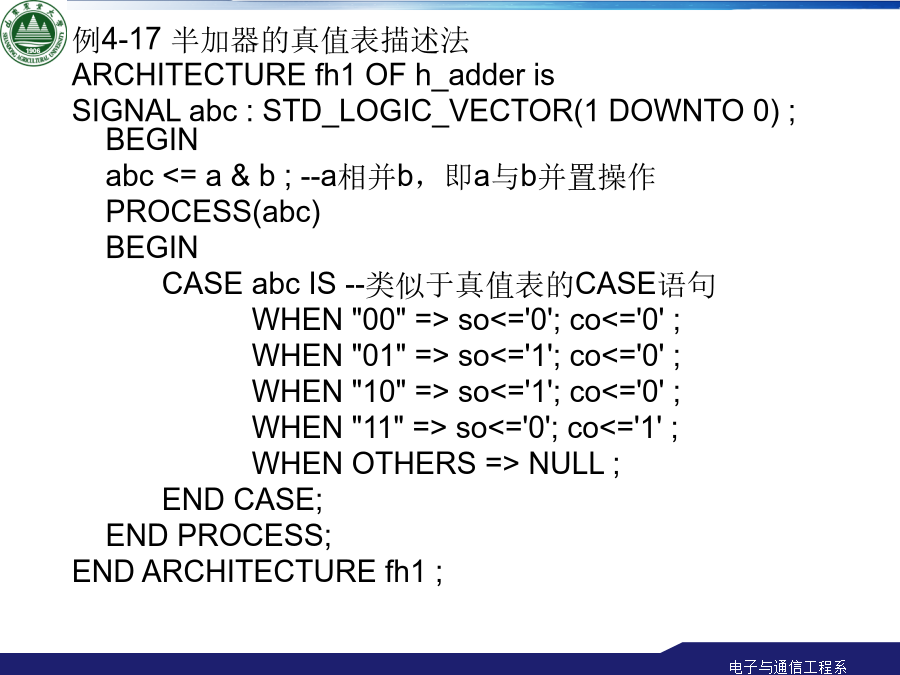 例4-17 半加器的真值表描述法
ARCHITECTURE fh1 OF h_adder is
SIGNAL abc : STD_LOGIC_VECTOR(1 DOWNTO 0) ;
BEGIN
abc <= a & b ; --a相并b，即a与b并置操作
PROCESS(abc)
BEGIN
CASE abc IS --类似于真值表的CASE语句
WHEN "00" => so<='0'; co<='0' ;
WHEN "01" => so<='1'; co<='0' ;
WHEN "10" => so<='1'; co<='0' ;
WHEN "11" => so<='0'; co<='1' ;
WHEN OTHERS => NULL ;
END CASE;
END PROCESS;
END ARCHITECTURE fh1 ;

电子与通信工程系